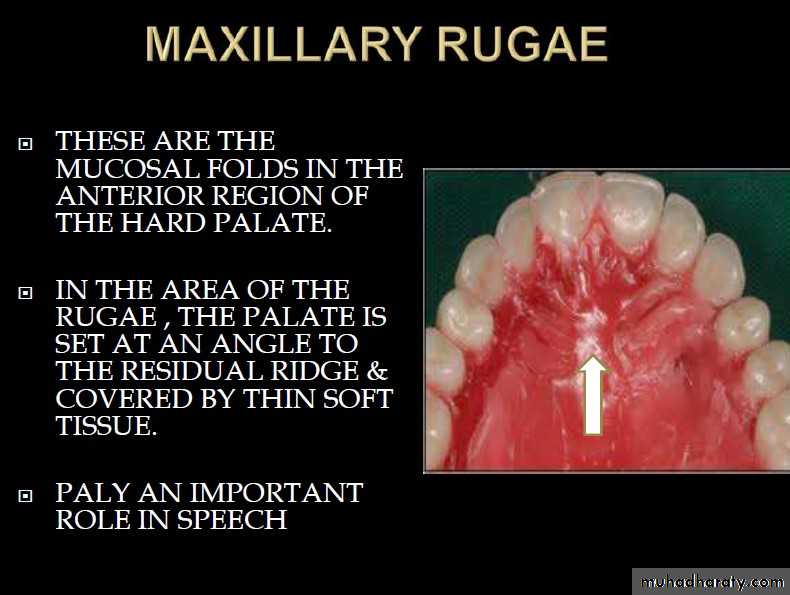 MAXILLARY RUGAE

THESE ARE THE MUCOSAL FOLDS IN THE ANTERIOR REGION OF THE HARD PALATE.

IN THE AREA OF THE RUGAE , THE PALATE IS SET AT AN ANGLE TO THE RESIDUAL RIDGE & COVERED BY THIN SOFT TISSUE.

PALY AN IMPORTANT ROLE IN SPEECH

muhadharaty.com